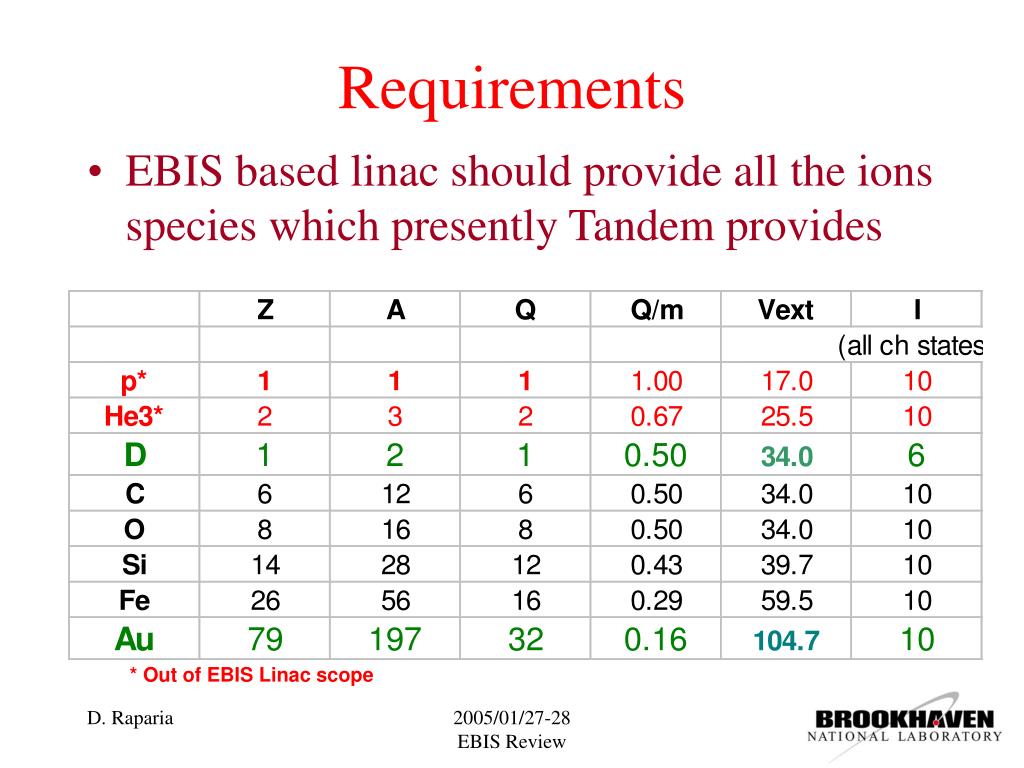 Requirements

• EBIS based linac should provide all the ions species which presently Tandem provides

|  | Z | A | Q | Q/m | Vext | I |
|---|---|---|---|---|---|---|
|  |  |  |  |  |  | (all ch states |
| p* | 1 | 1 | 1 | 1.00 | 17.0 | 10 |
| He3* | 2 | 3 | 2 | 0.67 | 25.5 | 10 |
| D | 1 | 2 | 1 | 0.50 | 34.0 | 6 |
| C | 6 | 12 | 6 | 0.50 | 34.0 | 10 |
| O | 8 | 16 | 8 | 0.50 | 34.0 | 10 |
| Si | 14 | 28 | 12 | 0.43 | 39.7 | 10 |
| Fe | 26 | 56 | 16 | 0.29 | 59.5 | 10 |
| Au | 79 | 197 | 32 | 0.16 | 104.7 | 10 |

* Out of EBIS Linac scope

D. Raparia

2005/01/27-28
EBIS Review

BROOKHAVEN
NATIONAL LABORATORY